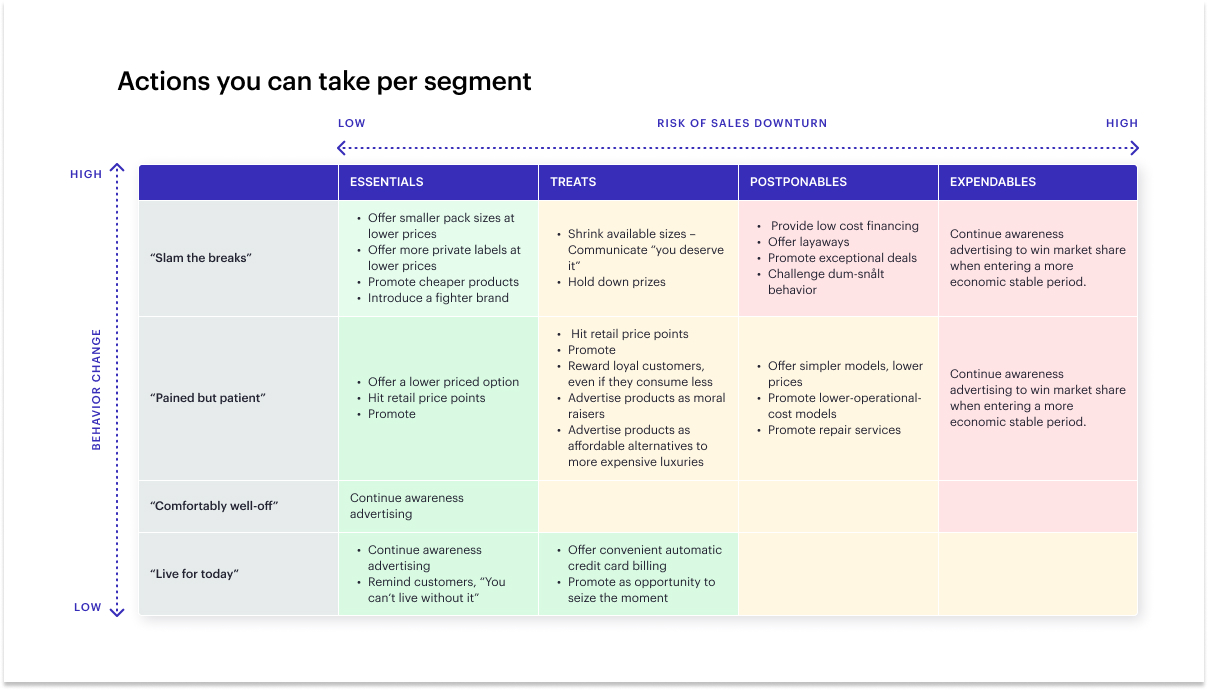 Actions you can take per segment

LOW RISK OF SALES DOWNTURN HIGH

HIGH BEHAVIOR CHANGE LOW

| | ESSENTIALS | TREATS | POSTPONABLES | EXPENDABLES |
|---|---|---|---|---|
| "Slam the breaks" | • Offer smaller pack sizes at lower prices • Offer more private labels at lower prices • Promote cheaper products • Introduce a fighter brand | • Shrink available sizes – Communicate "you deserve it" • Hold down prizes | • Provide low cost financing • Offer layaways • Promote exceptional deals • Challenge dum-snålt behavior | Continue awareness advertising to win market share when entering a more economic stable period. |
| "Pained but patient" | • Offer a lower priced option • Hit retail price points • Promote | • Hit retail price points • Promote • Reward loyal customers, even if they consume less • Advertise products as moral raisers • Advertise products as affordable alternatives to more expensive luxuries | • Offer simpler models, lower prices • Promote lower-operational-cost models • Promote repair services | Continue awareness advertising to win market share when entering a more economic stable period. |
| "Comfortably well-off" | Continue awareness advertising | | | |
| "Live for today" | • Continue awareness advertising • Remind customers, "You can't live without it" | • Offer convenient automatic credit card billing • Promote as opportunity to seize the moment | | |